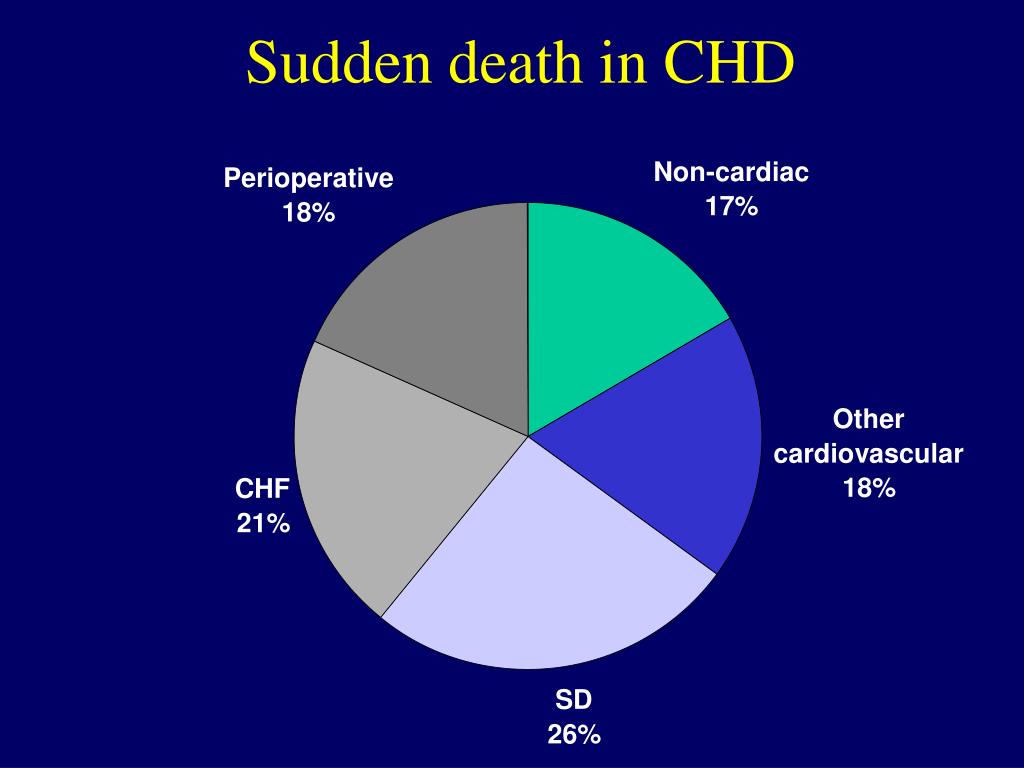 Sudden death in CHD

Perioperative
18%

Non-cardiac
17%

Other
cardiovascular
18%

CHF
21%

SD
26%